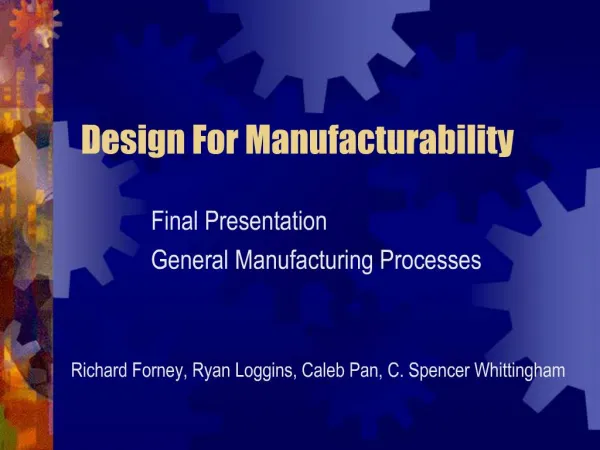 Design For Manufacturability

Final Presentation
General Manufacturing Processes

Richard Forney, Ryan Loggins, Caleb Pan, C. Spencer Whittingham